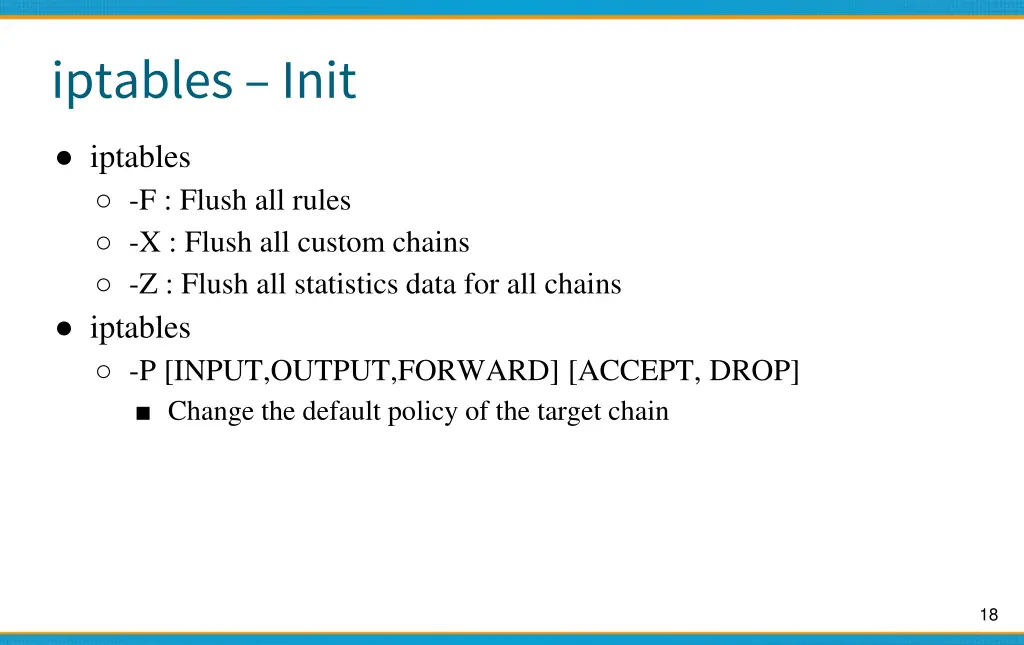 iptables – Init

● iptables
○ -F : Flush all rules
○ -X : Flush all custom chains
○ -Z : Flush all statistics data for all chains
● iptables
○ -P [INPUT,OUTPUT,FORWARD] [ACCEPT, DROP]
■ Change the default policy of the target chain

18